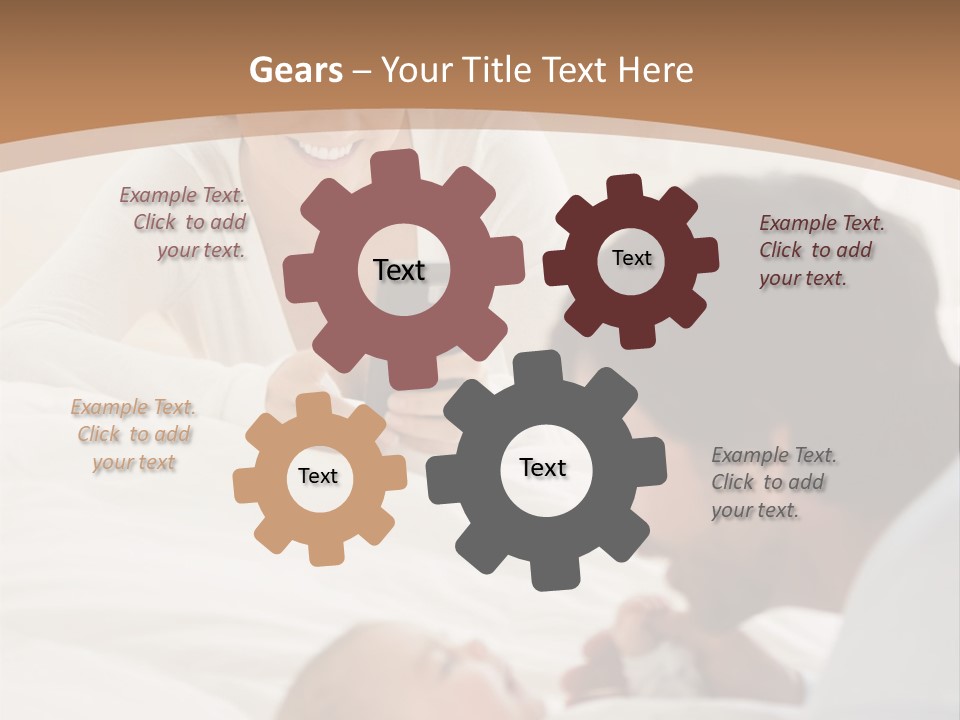 Gears – Your Title Text Here

Example Text. Click to add your text.

Text

Text

Example Text. Click to add your text.

Example Text. Click to add your text

Text

Text

Example Text. Click to add your text.